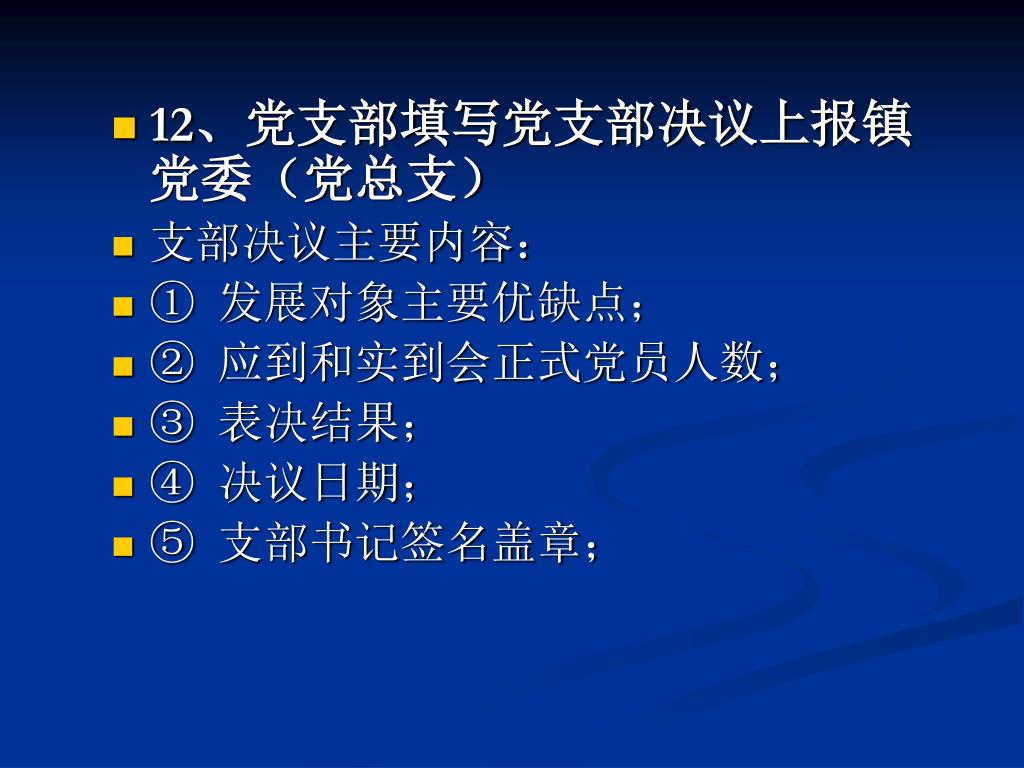 12、党支部填写党支部决议上报镇党委（党总支）

支部决议主要内容：

① 发展对象主要优缺点；

② 应到和实到会正式党员人数；

③ 表决结果；

④ 决议日期；

⑤ 支部书记签名盖章；